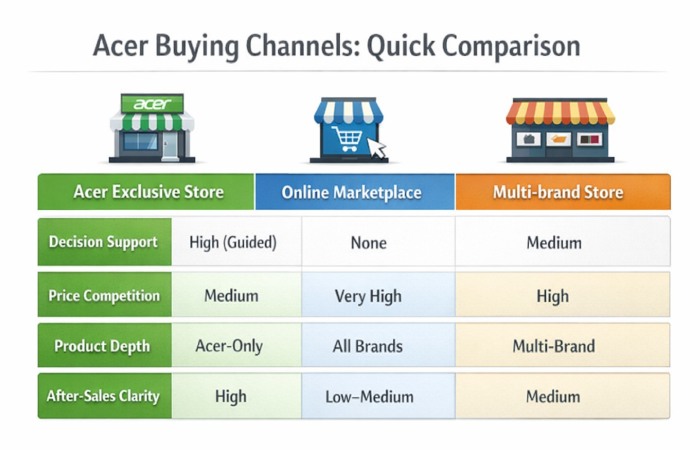 Acer Buying Channels: Quick Comparison

acer

| | Acer Exclusive Store | Online Marketplace | Multi-brand Store |
|---|---|---|---|
| Decision Support | High (Guided) | None | Medium |
| Price Competition | Medium | Very High | High |
| Product Depth | Acer-Only | All Brands | Multi-Brand |
| After-Sales Clarity | High | Low–Medium | Medium |